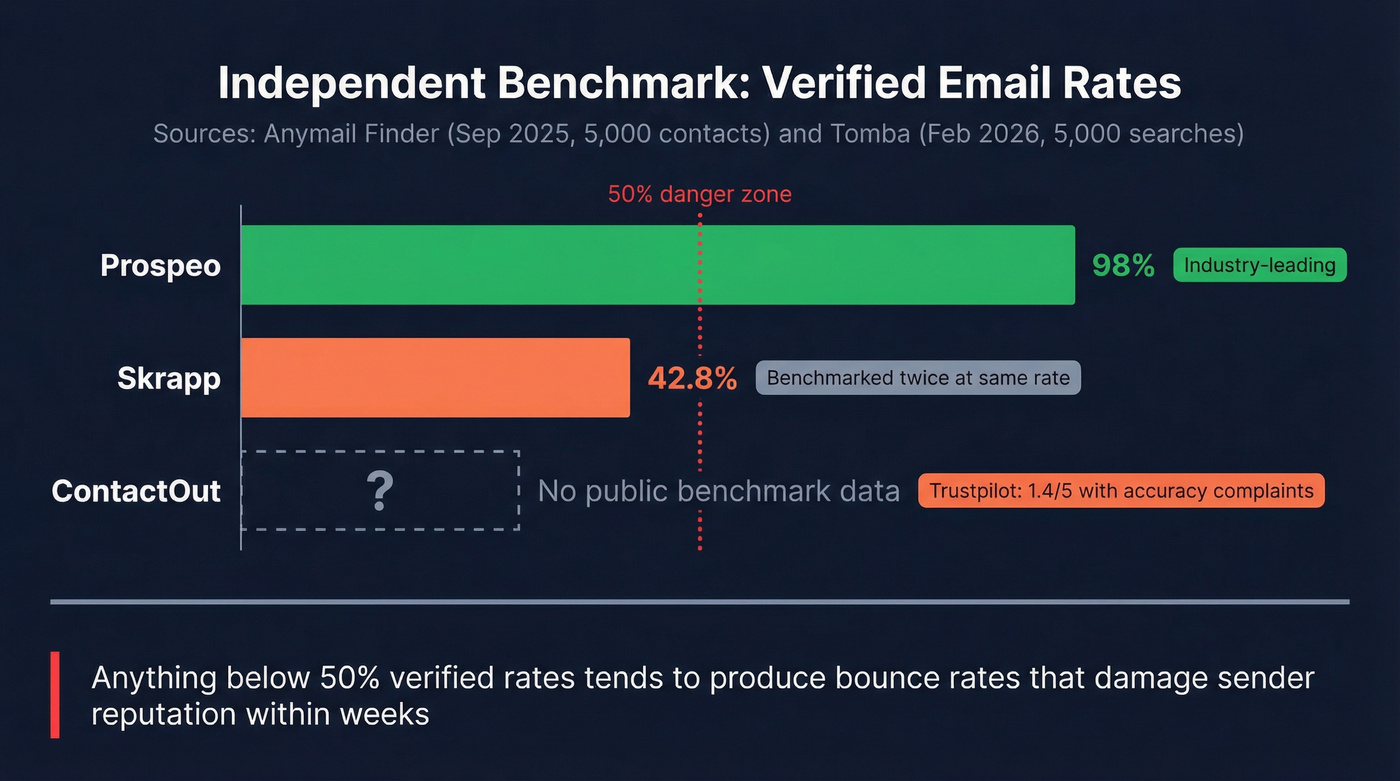 Independent Benchmark: Verified Email Rates

Sources: Anymail Finder (Sep 2025, 5,000 contacts) and Tomba (Feb 2026, 5,000 searches)

50% danger zone

Prospeo
98%
Industry-leading

Skrapp
42.8%
Benchmarked twice at same rate

ContactOut
?
No public benchmark data
Trustpilot: 1.4/5 with accuracy complaints

Anything below 50% verified rates tends to produce bounce rates that damage sender reputation within weeks